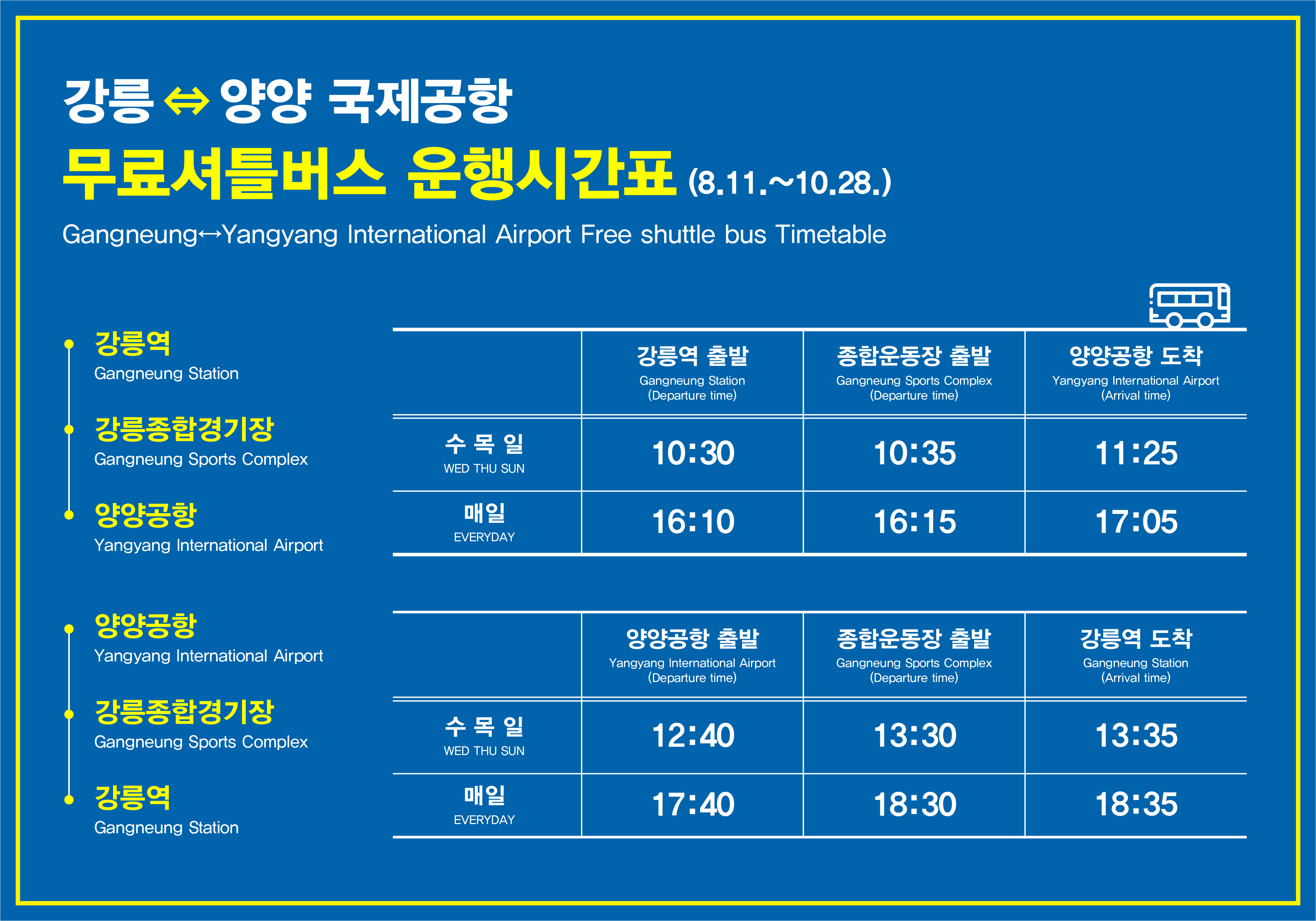 강릉 ⇔ 양양 국제공항
무료셔틀버스 운행시간표 (8.11.~10.28.)
Gangneung↔Yangyang International Airport Free shuttle bus Timetable

강릉역
Gangneung Station
강릉종합경기장
Gangneung Sports Complex
양양공항
Yangyang International Airport

| | 강릉역 출발 Gangneung Station (Departure time) | 종합운동장 출발 Gangneung Sports Complex (Departure time) | 양양공항 도착 Yangyang International Airport (Arrival time) |
|---|---|---|---|
| 수 목 일 WED THU SUN | 10:30 | 10:35 | 11:25 |
| 매일 EVERYDAY | 16:10 | 16:15 | 17:05 |

양양공항
Yangyang International Airport
강릉종합경기장
Gangneung Sports Complex
강릉역
Gangneung Station

| | 양양공항 출발 Yangyang International Airport (Departure time) | 종합운동장 출발 Gangneung Sports Complex (Departure time) | 강릉역 도착 Gangneung Station (Arrival time) |
|---|---|---|---|
| 수 목 일 WED THU SUN | 12:40 | 13:30 | 13:35 |
| 매일 EVERYDAY | 17:40 | 18:30 | 18:35 |